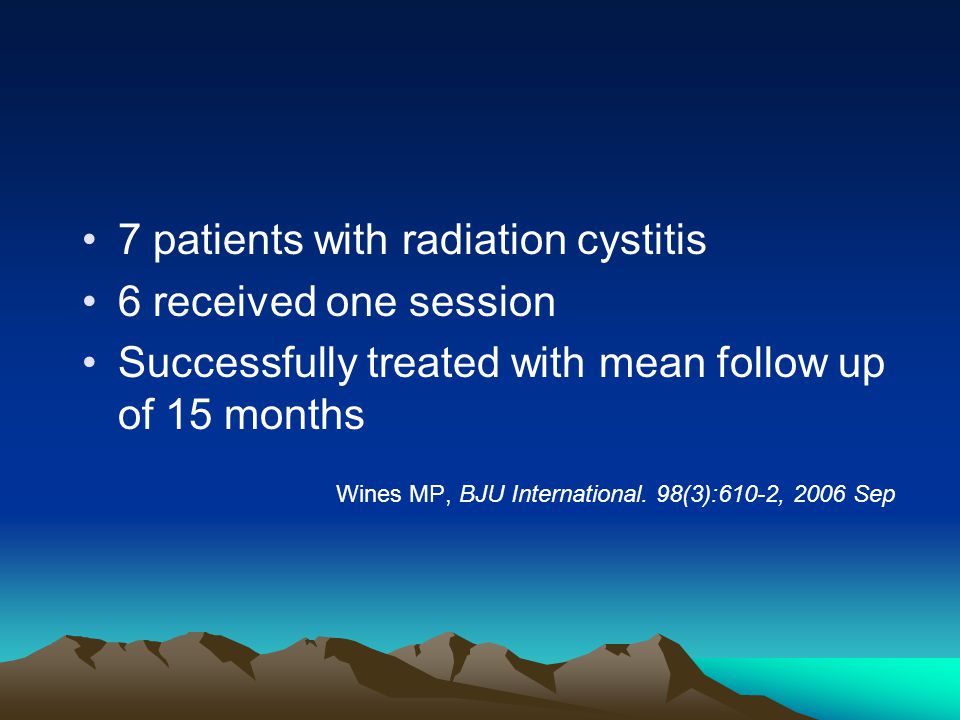 • 7 patients with radiation cystitis
• 6 received one session
• Successfully treated with mean follow up of 15 months

Wines MP, BJU International. 98(3):610-2, 2006 Sep